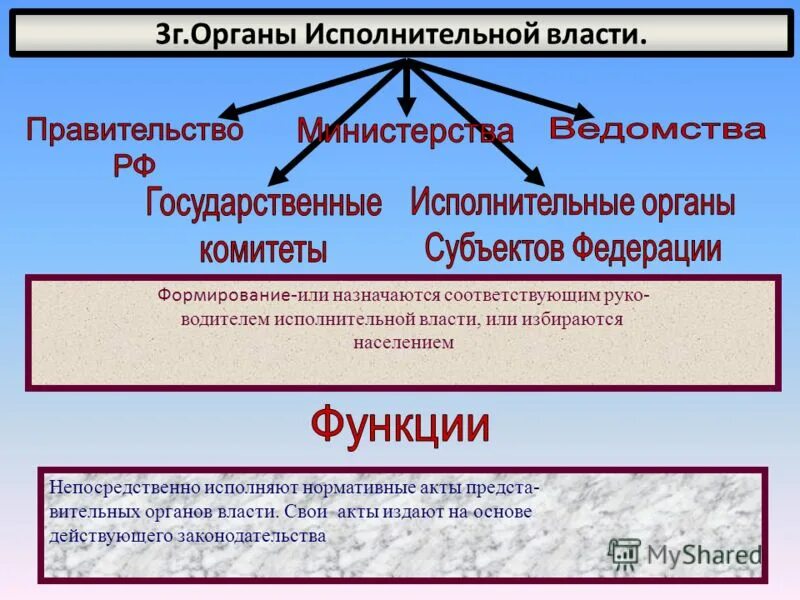 3г.Органы Исполнительной власти.

Правительство РФ

Министерства

Ведомства

Государственные комитеты

Исполнительные органы Субъектов Федерации

Формирование-или назначаются соответствующим руководителем исполнительной власти, или избираются населением

Функции

Непосредственно исполняют нормативные акты представительных органов власти. Свои акты издают на основе действующего законодательства

MyShared